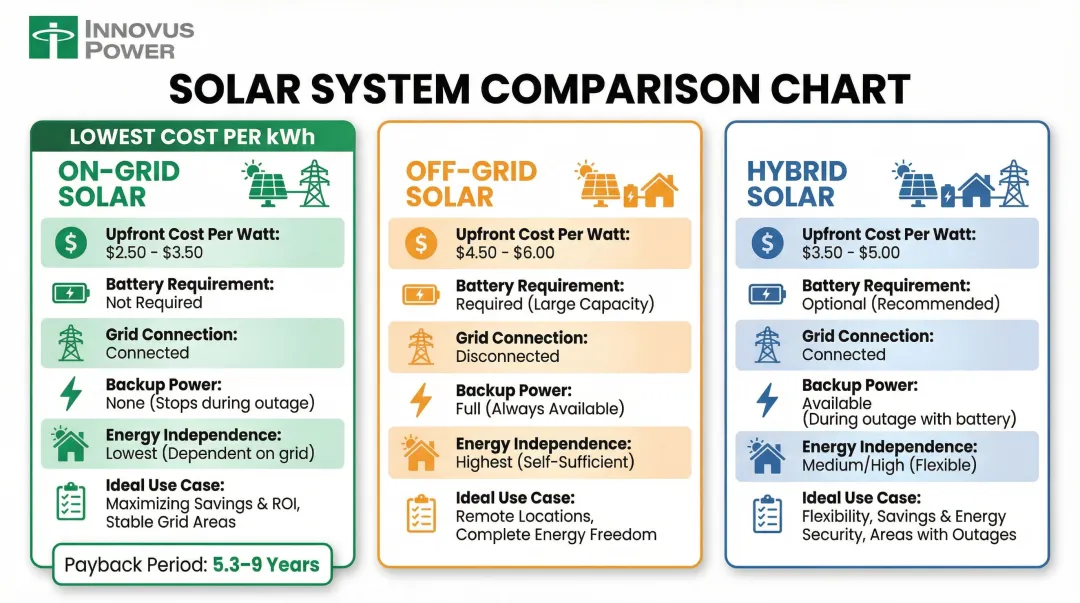 INNOVUS POWER

SOLAR SYSTEM COMPARISON CHART

LOWEST COST PER kWh

ON-GRID SOLAR

Upfront Cost Per Watt:
$2.50 - $3.50

Battery Requirement:
Not Required

Grid Connection:
Connected

Backup Power:
None (Stops during outage)

Energy Independence:
Lowest (Dependent on grid)

Ideal Use Case:
Maximizing Savings & ROI, Stable Grid Areas

Payback Period: 5.3–9 Years

OFF-GRID SOLAR

Upfront Cost Per Watt:
$4.50 - $6.00

Battery Requirement:
Required (Large Capacity)

Grid Connection:
Disconnected

Backup Power:
Full (Always Available)

Energy Independence:
Highest (Self-Sufficient)

Ideal Use Case:
Remote Locations, Complete Energy Freedom

HYBRID SOLAR

Upfront Cost Per Watt:
$3.50 - $5.00

Battery Requirement:
Optional (Recommended)

Grid Connection:
Connected

Backup Power:
Available (During outage with battery)

Energy Independence:
Medium/High (Flexible)

Ideal Use Case:
Flexibility, Savings & Energy Security, Areas with Outages